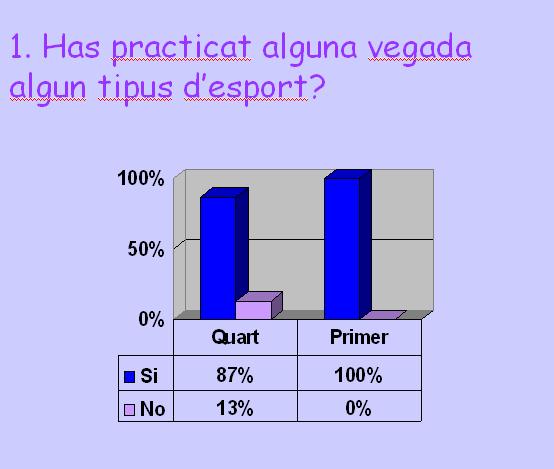 1. Has practicat alguna vegada algun tipus d'esport?

100%
50%
0%

| | Quart | Primer |
|---|---|---|
| Si | 87% | 100% |
| No | 13% | 0% |